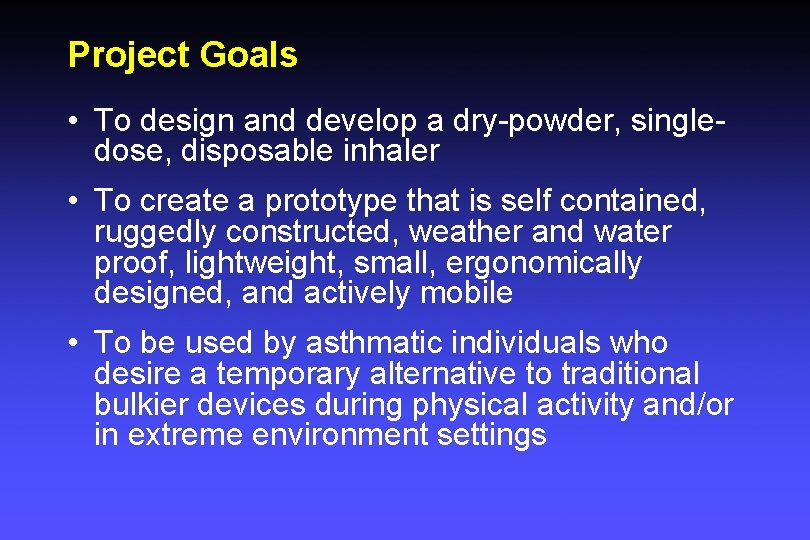 Project Goals

• To design and develop a dry-powder, single-dose, disposable inhaler

• To create a prototype that is self contained, ruggedly constructed, weather and water proof, lightweight, small, ergonomically designed, and actively mobile

• To be used by asthmatic individuals who desire a temporary alternative to traditional bulkier devices during physical activity and/or in extreme environment settings